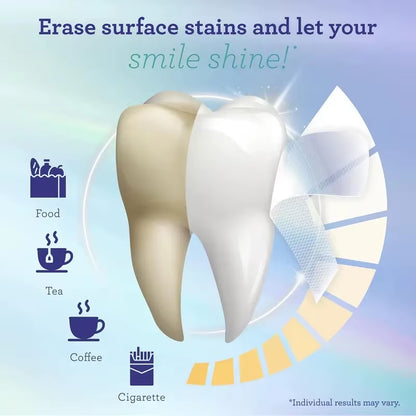 Erase surface stains and let your smile shine!*

Food

Tea

Coffee

Cigarette

*Individual results may vary.